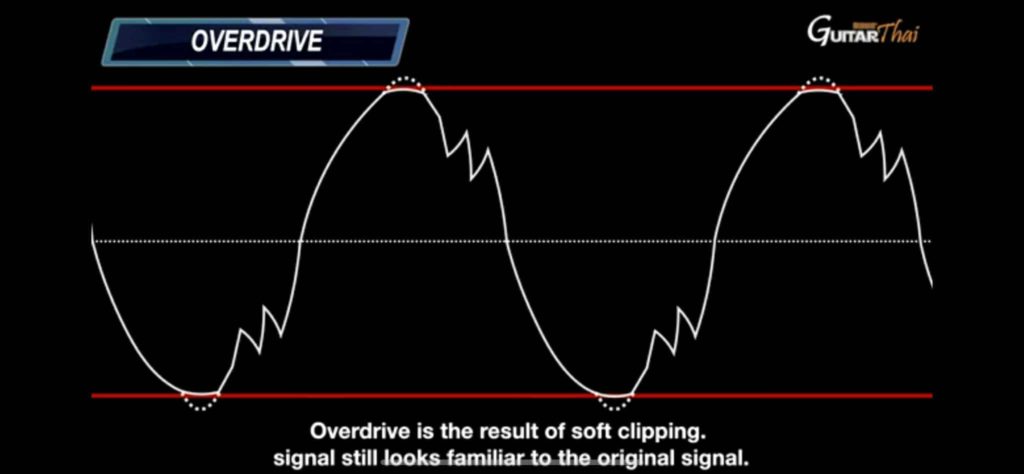 OVERDRIVE

GUITAR Thai

Overdrive is the result of soft clipping.
signal still looks familiar to the original signal.